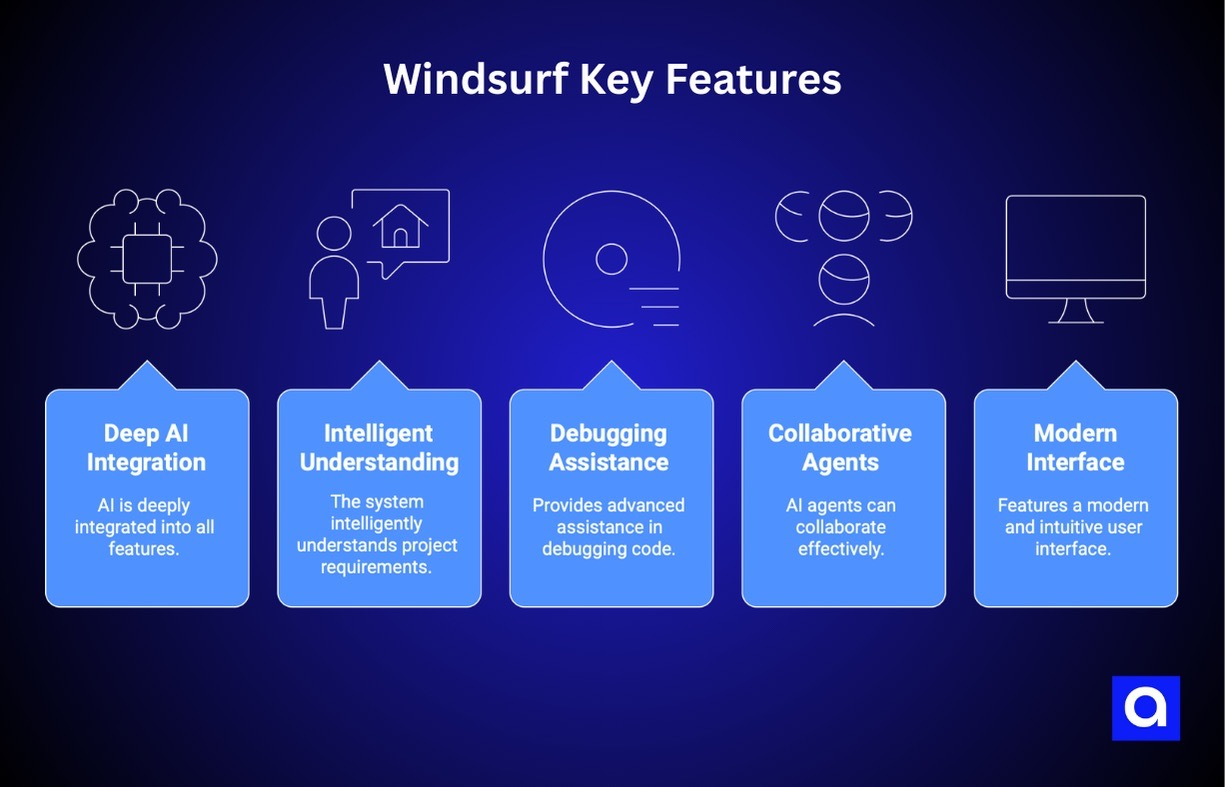 Windsurf Key Features

Deep AI Integration

AI is deeply integrated into all features.

Intelligent Understanding

The system intelligently understands project requirements.

Debugging Assistance

Provides advanced assistance in debugging code.

Collaborative Agents

AI agents can collaborate effectively.

Modern Interface

Features a modern and intuitive user interface.

a